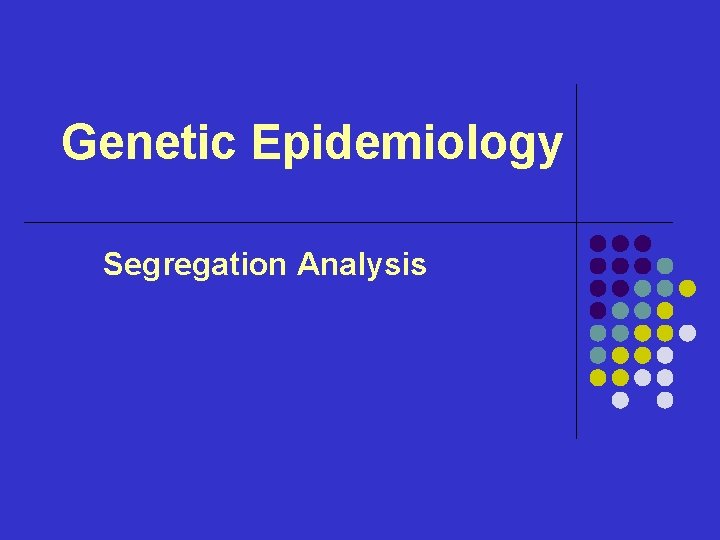 Genetic Epidemiology

Segregation Analysis